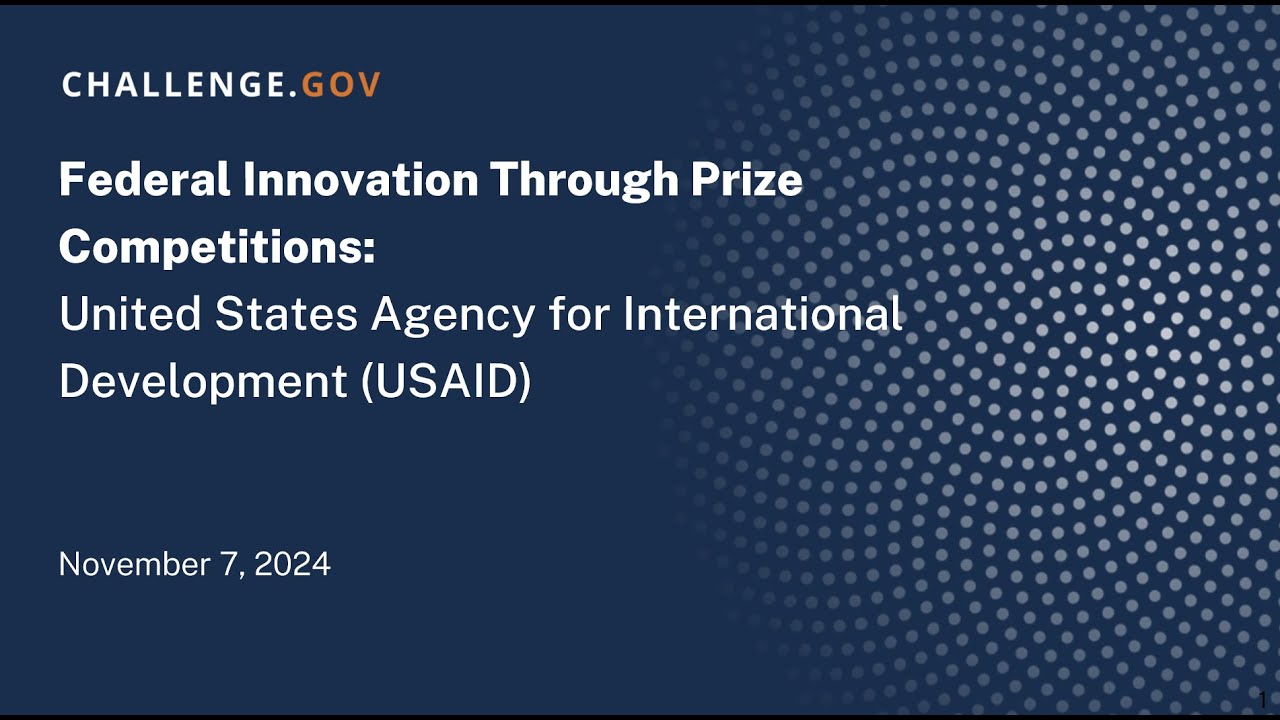 CHALLENGE.GOV

Federal Innovation Through Prize Competitions:
United States Agency for International Development (USAID)

November 7, 2024

1